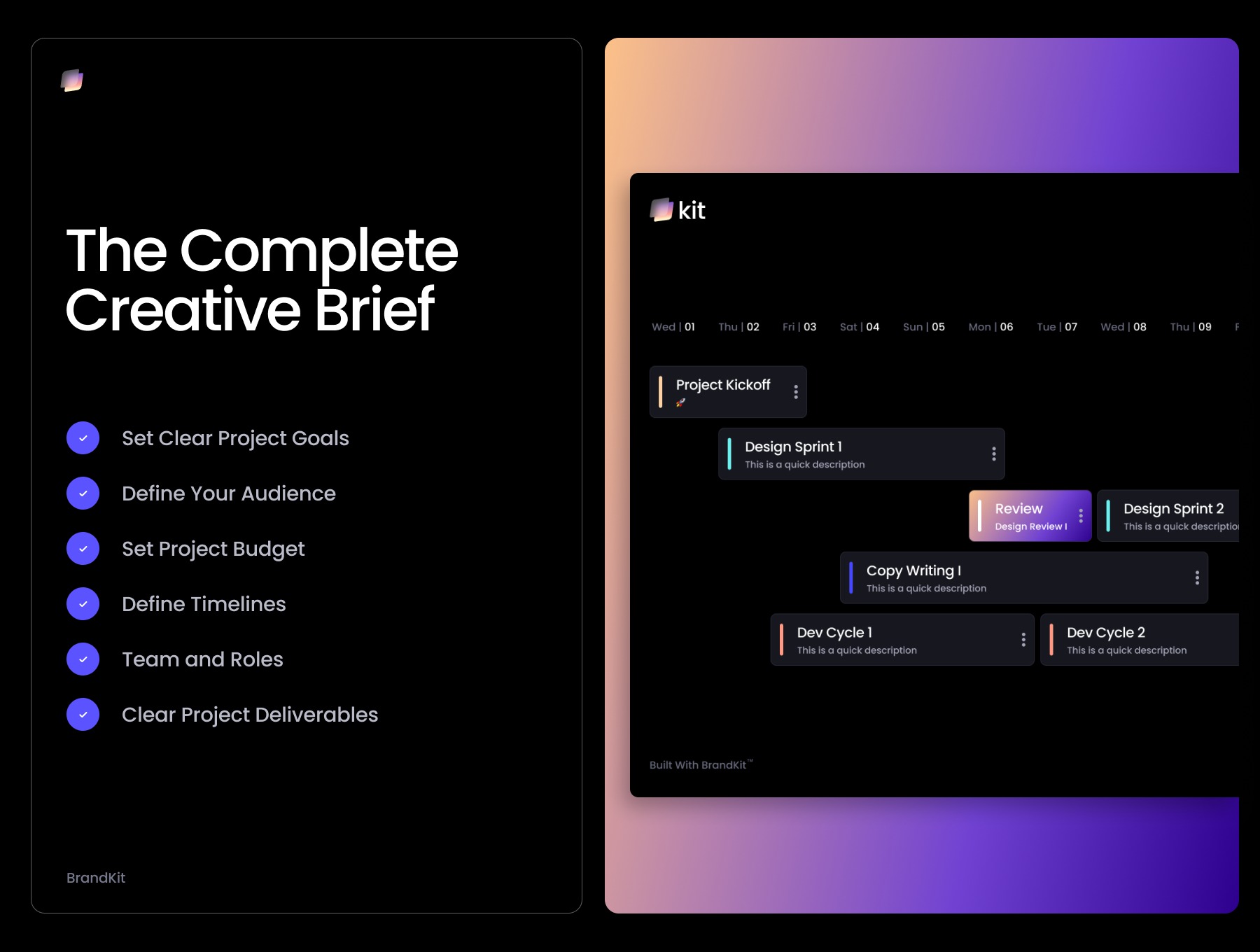 The Complete Creative Brief

Set Clear Project Goals

Define Your Audience

Set Project Budget

Define Timelines

Team and Roles

Clear Project Deliverables

BrandKit

kit

Wed | 01 Thu | 02 Fri | 03 Sat | 04 Sun | 05 Mon | 06 Tue | 07 Wed | 08 Thu | 09 F

Project Kickoff

Design Sprint 1
This is a quick description

Review
Design Review I

Design Sprint 2
This is a quick descriptio

Copy Writing I
This is a quick description

Dev Cycle 1
This is a quick description

Dev Cycle 2
This is a quick description

Built With BrandKit™